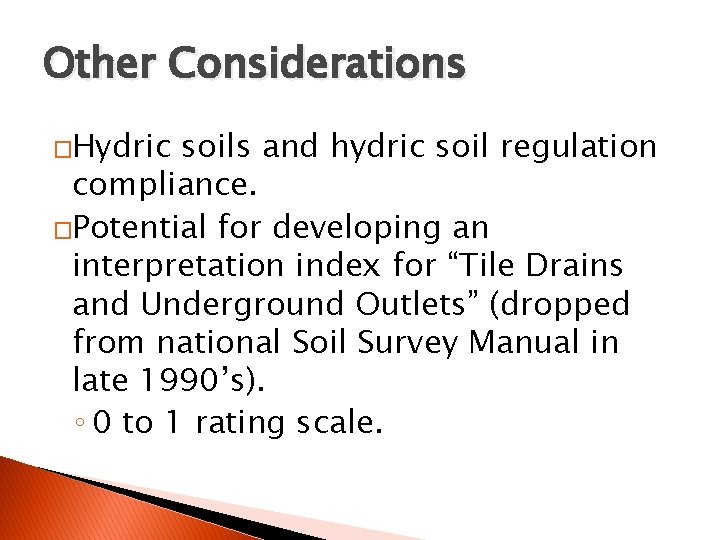 Other Considerations

□Hydric soils and hydric soil regulation compliance.

□Potential for developing an interpretation index for “Tile Drains and Underground Outlets” (dropped from national Soil Survey Manual in late 1990’s).

◦ 0 to 1 rating scale.